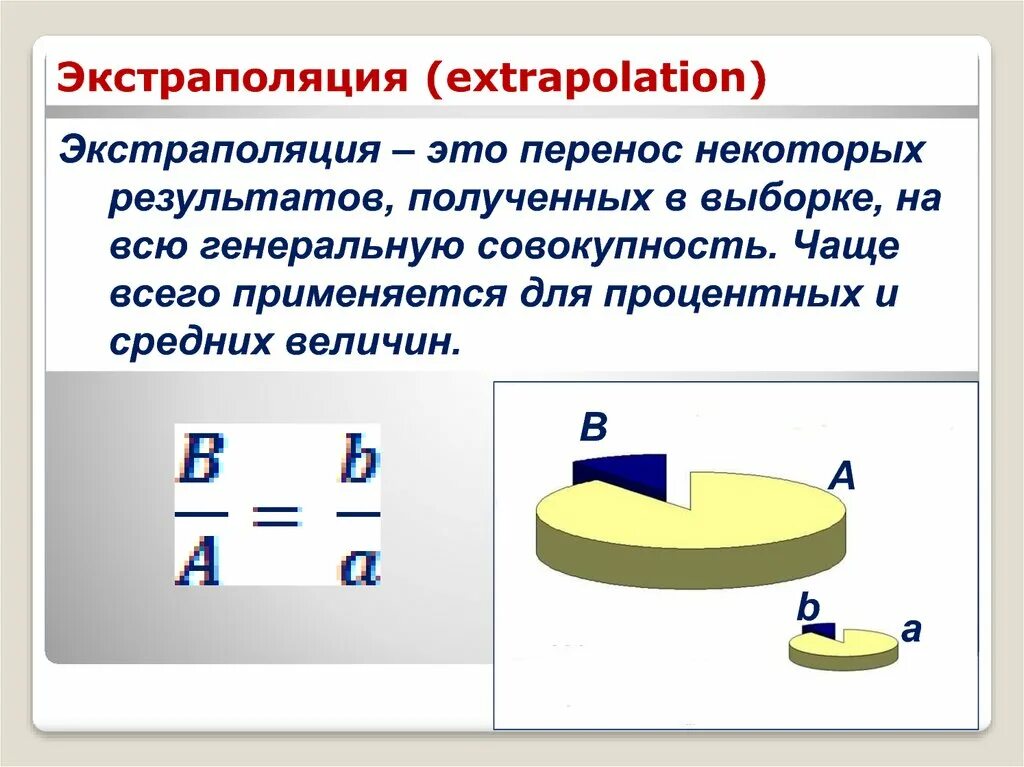 Экстраполяция (extrapolation)

Экстраполяция – это перенос некоторых результатов, полученных в выборке, на всю генеральную совокупность. Чаще всего применяется для процентных и средних величин.

$\frac{B}{A} = \frac{b}{a}$

B
A
b
a